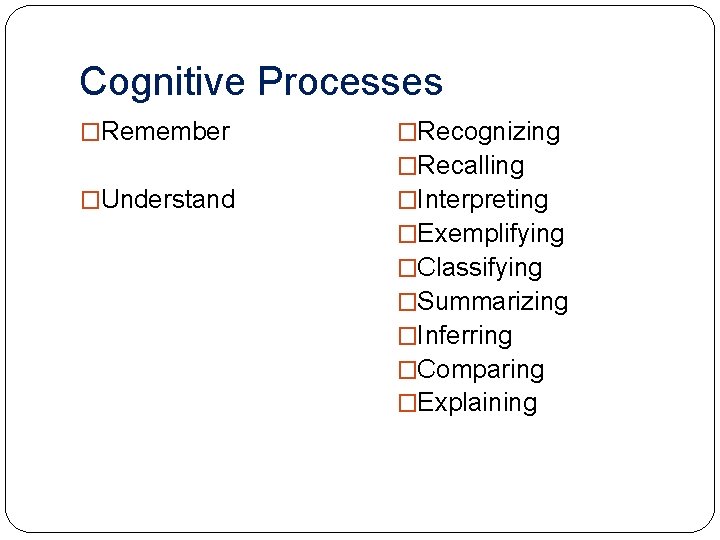 Cognitive Processes

□Remember

□Understand

□Recognizing
□Recalling
□Interpreting
□Exemplifying
□Classifying
□Summarizing
□Inferring
□Comparing
□Explaining